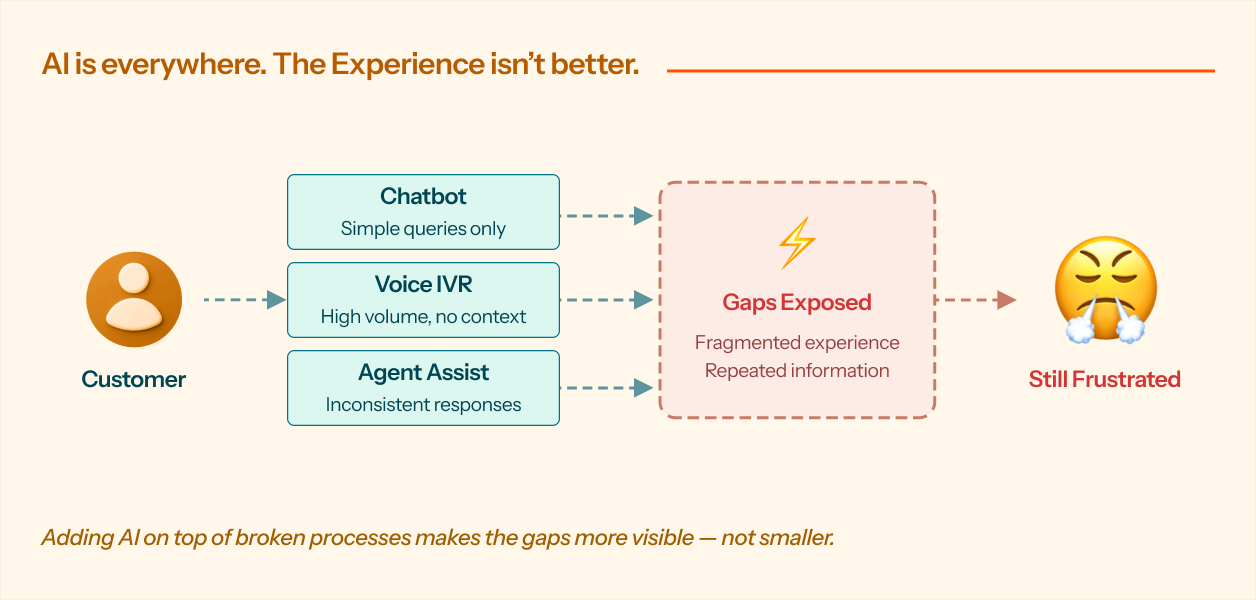 AI is everywhere. The Experience isn't better.

Customer

Chatbot
Simple queries only

Voice IVR
High volume, no context

Agent Assist
Inconsistent responses

Gaps Exposed
Fragmented experience
Repeated information

Still Frustrated

Adding AI on top of broken processes makes the gaps more visible — not smaller.